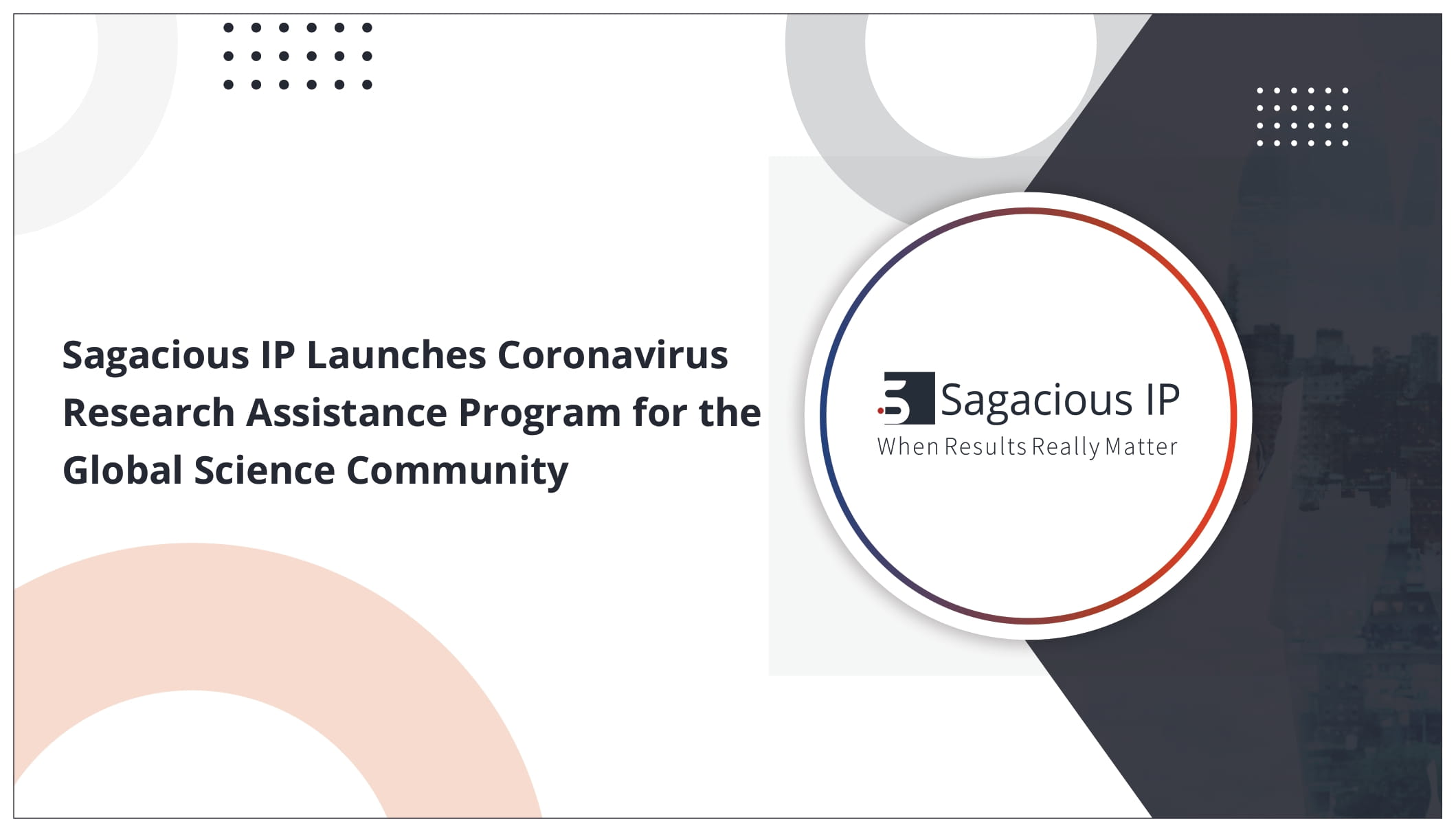 Sagacious IP Launches Coronavirus Research Assistance Program for the Global Science Community

Sagacious IP
When Results Really Matter